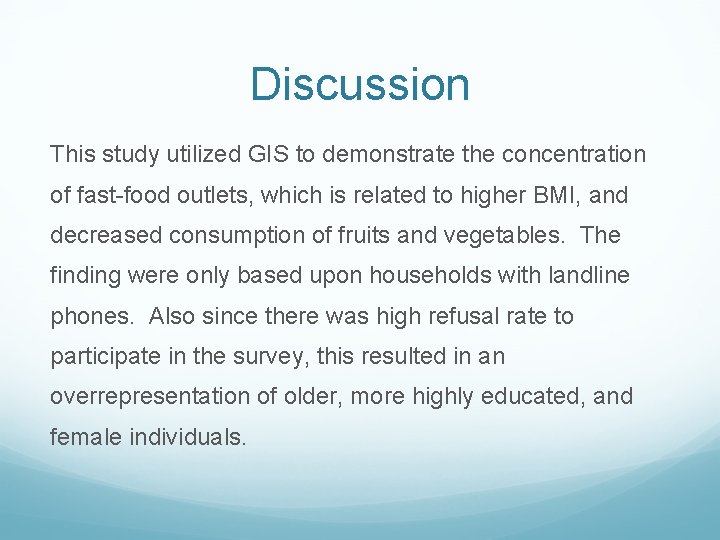 Discussion

This study utilized GIS to demonstrate the concentration of fast-food outlets, which is related to higher BMI, and decreased consumption of fruits and vegetables.  The finding were only based upon households with landline phones.  Also since there was high refusal rate to participate in the survey, this resulted in an overrepresentation of older, more highly educated, and female individuals.